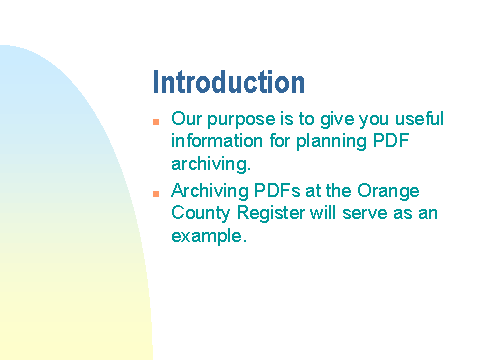 Introduction

- Our purpose is to give you useful information for planning PDF archiving.
- Archiving PDFs at the Orange County Register will serve as an example.